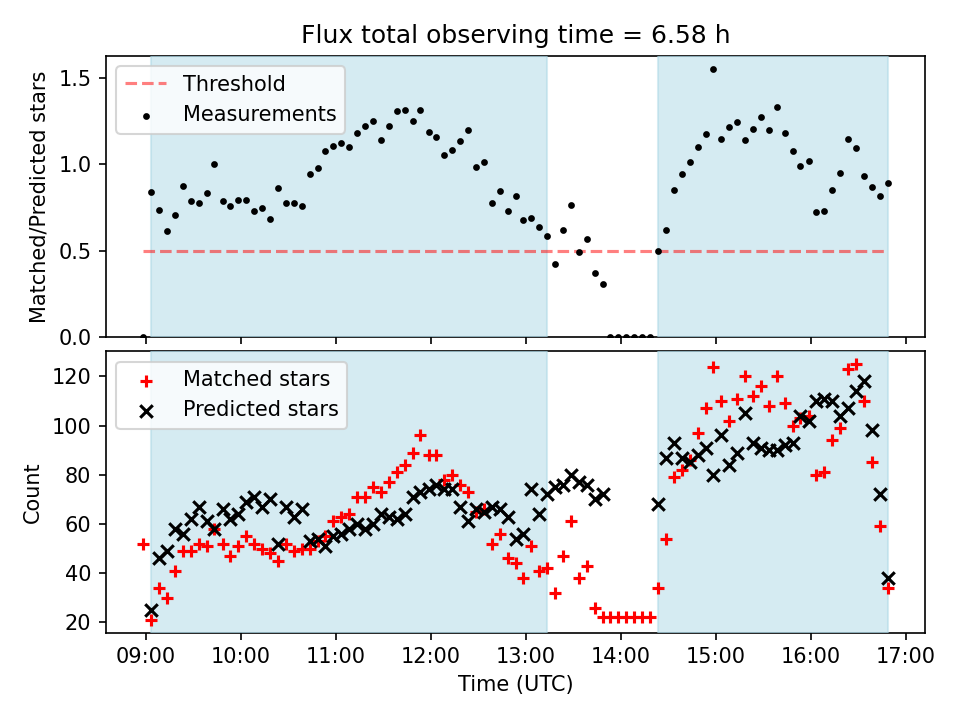 Flux total observing time = 6.58 h

Threshold
Measurements

Matched/Predicted stars

1.5
1.0
0.5
0.0

Matched stars
Predicted stars

Count

120
100
80
60
40
20

09:00 10:00 11:00 12:00 13:00 14:00 15:00 16:00 17:00

Time (UTC)